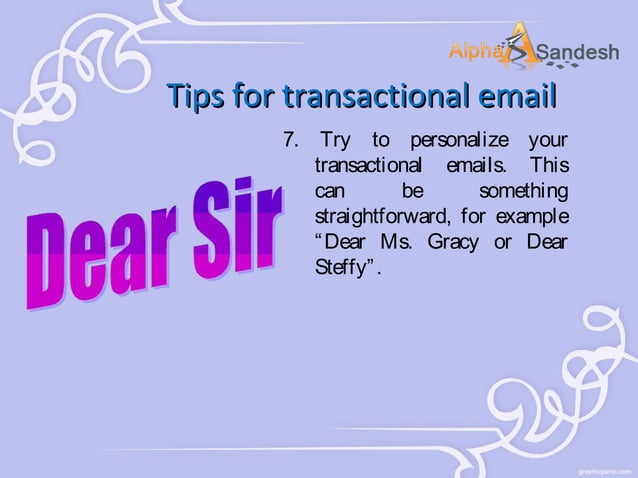 Alpha Sandesh

Tips for transactional email

Dear Sir

7. Try to personalize your transactional emails. This can be something straightforward, for example “Dear Ms. Gracy or Dear Steffy”.

graphicpanic.com